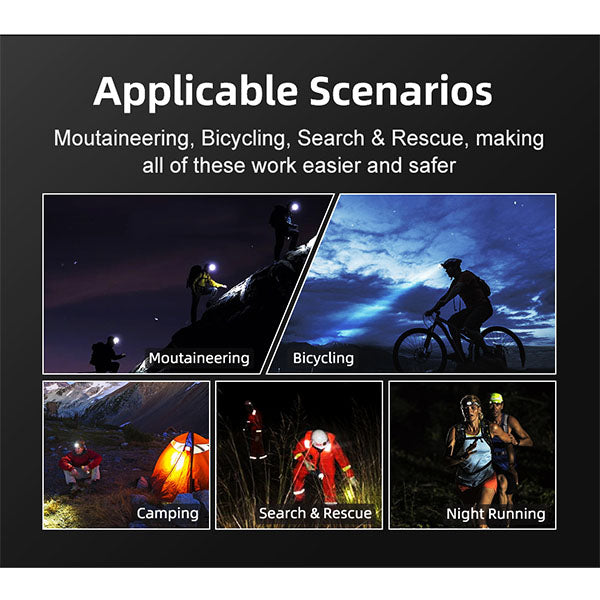 Applicable Scenarios

Moutaineering, Bicycling, Search & Rescue, making all of these work easier and safer

Moutaineering

Bicycling

Camping

Search & Rescue

Night Running